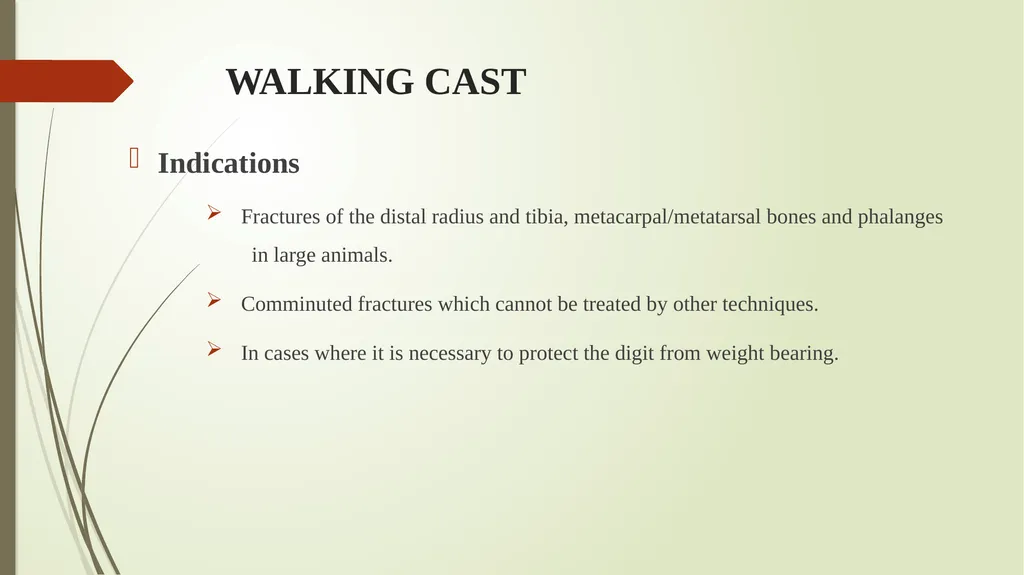 WALKING CAST

Indications

Fractures of the distal radius and tibia, metacarpal/metatarsal bones and phalanges in large animals.

Comminuted fractures which cannot be treated by other techniques.

In cases where it is necessary to protect the digit from weight bearing.